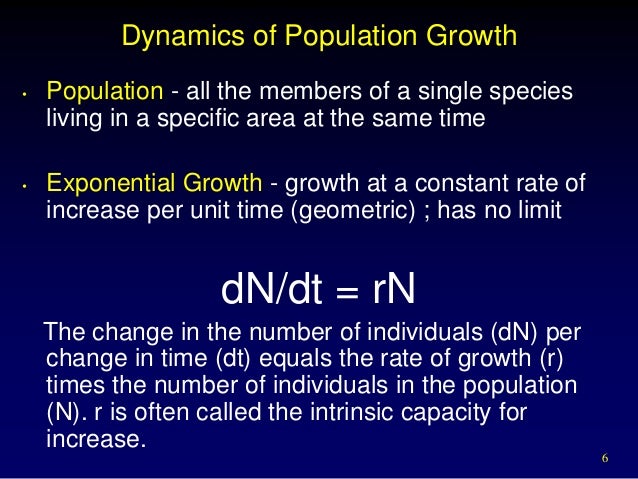 Dynamics of Population Growth

• Population - all the members of a single species living in a specific area at the same time

• Exponential Growth - growth at a constant rate of increase per unit time (geometric) ; has no limit

$dN/dt = rN$

The change in the number of individuals (dN) per change in time (dt) equals the rate of growth (r) times the number of individuals in the population (N). r is often called the intrinsic capacity for increase.

6